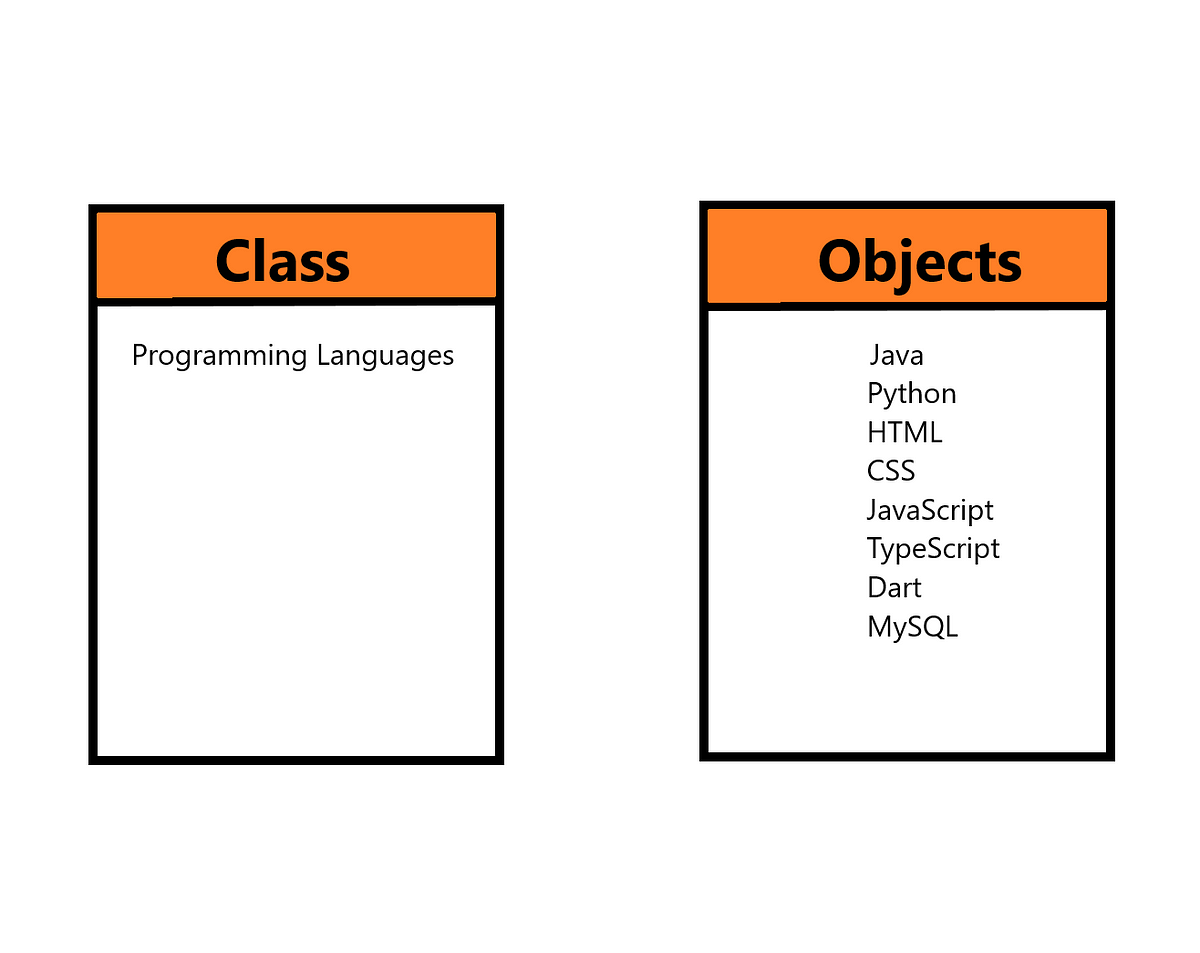 Class

Programming Languages

Objects

Java
Python
HTML
CSS
JavaScript
TypeScript
Dart
MySQL